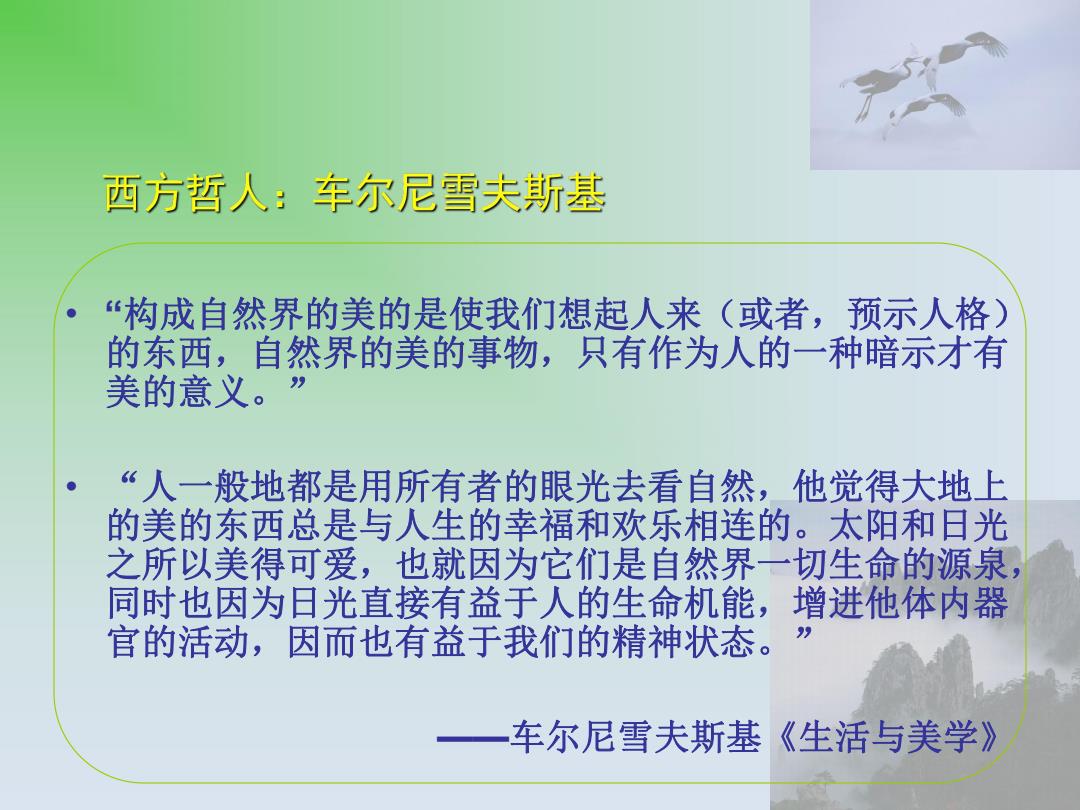 西方哲人：车尔尼雪夫斯基

• “构成自然界的美的是使我们想起人来（或者，预示人格）的东西，自然界的美的事物，只有作为人的一种暗示才有美的意义。”

• “人一般地都是用所有者的眼光去看自然，他觉得大地上的美的东西总是与人生的幸福和欢乐相连的。太阳和日光之所以美得可爱，也就因为它们是自然界一切生命的源泉，同时也因为日光直接有益于人的生命机能，增进他体内器官的活动，因而也有益于我们的精神状态。”

——车尔尼雪夫斯基《生活与美学》